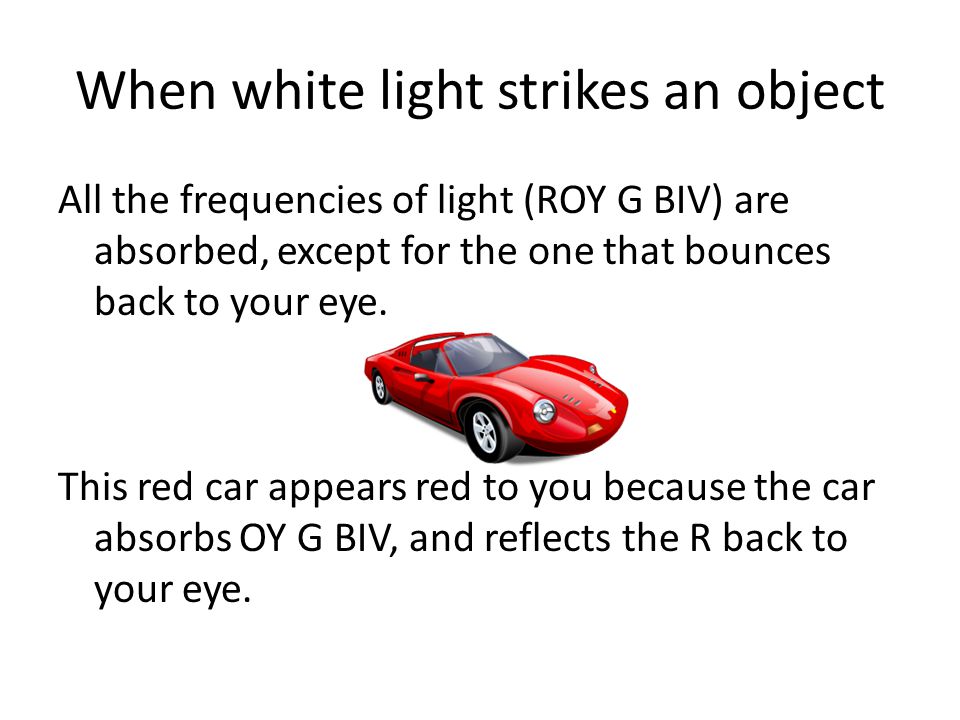 When white light strikes an object

All the frequencies of light (ROY G BIV) are absorbed, except for the one that bounces back to your eye.

This red car appears red to you because the car absorbs OY G BIV, and reflects the R back to your eye.